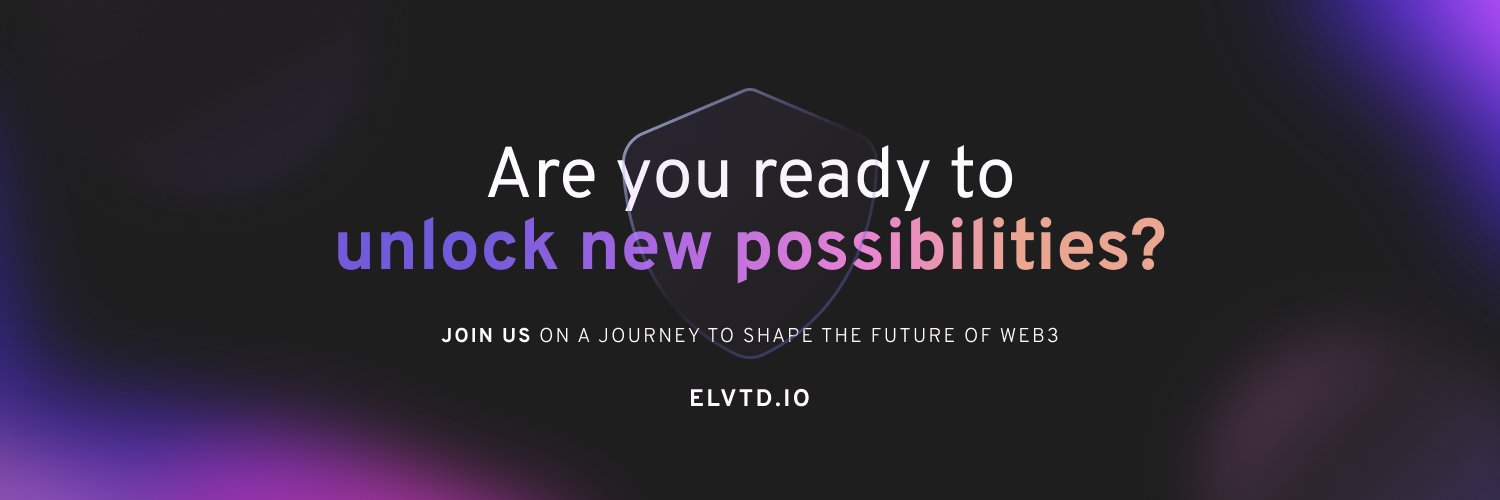 Are you ready to
unlock new possibilities?

JOIN US ON A JOURNEY TO SHAPE THE FUTURE OF WEB3

ELVTD.IO